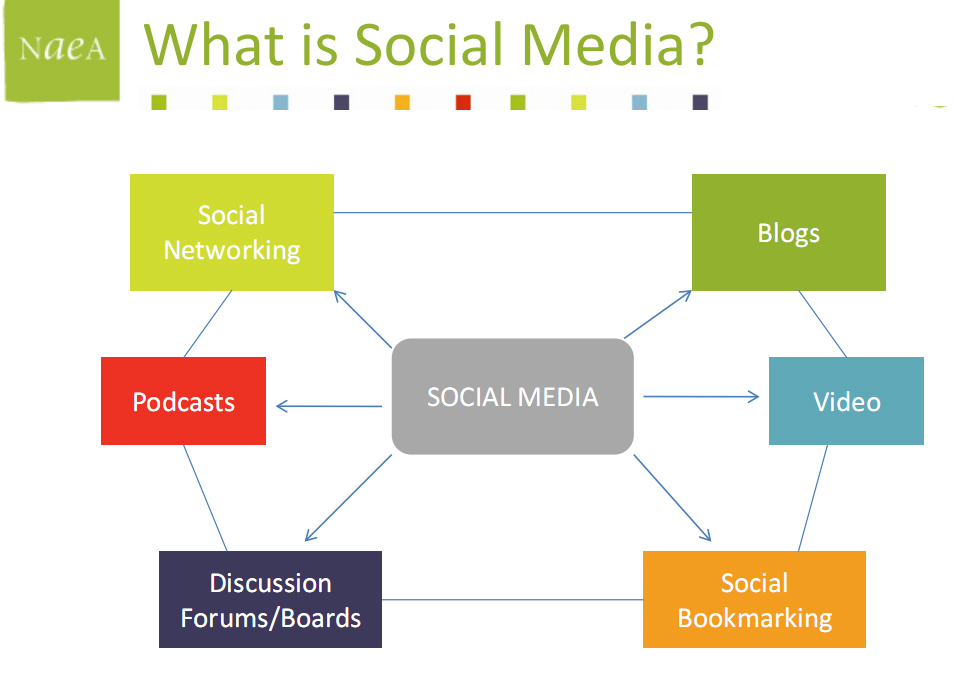 NaeA What is Social Media?

Social Networking

Blogs

Podcasts

SOCIAL MEDIA

Video

Discussion Forums/Boards

Social Bookmarking